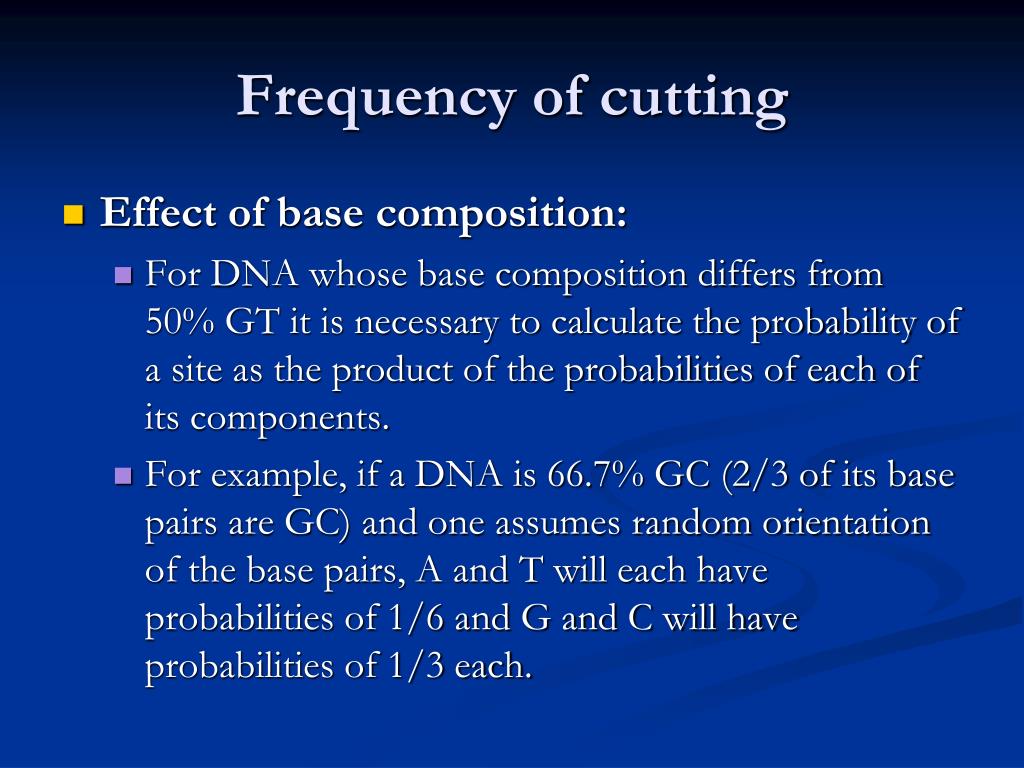 Frequency of cutting

Effect of base composition:

For DNA whose base composition differs from 50% GT it is necessary to calculate the probability of a site as the product of the probabilities of each of its components.

For example, if a DNA is 66.7% GC (2/3 of its base pairs are GC) and one assumes random orientation of the base pairs, A and T will each have probabilities of 1/6 and G and C will have probabilities of 1/3 each.